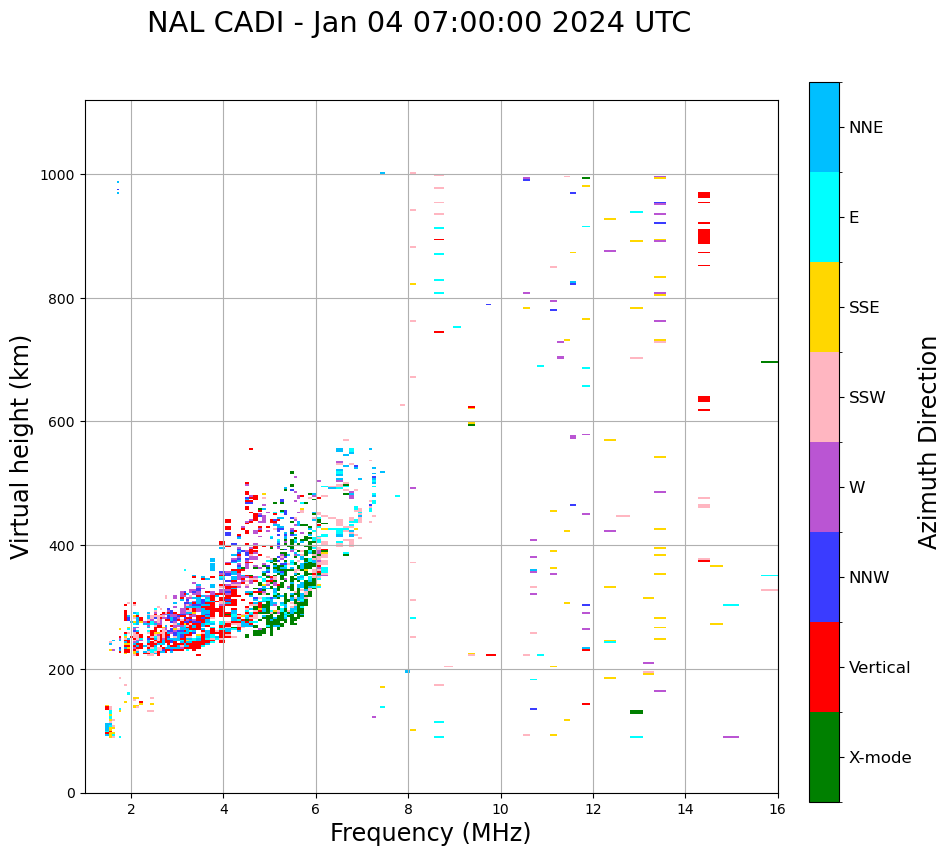 NAL CADI - Jan 04 07:00:00 2024 UTC

Virtual height (km)

1000
800
600
400
200
0

2
4
6
8
10
12
14
16

Frequency (MHz)

NNE
E
SSE
SSW
W
NNW
Vertical
X-mode

Azimuth Direction